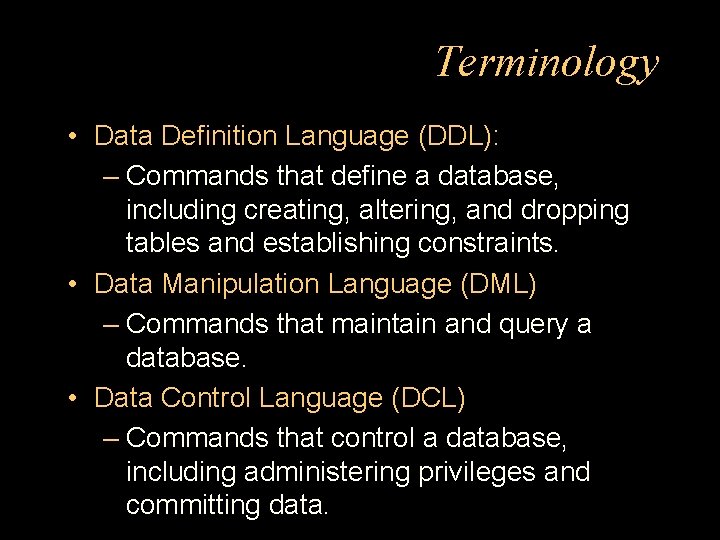 Terminology

• Data Definition Language (DDL):
– Commands that define a database, including creating, altering, and dropping tables and establishing constraints.
• Data Manipulation Language (DML)
– Commands that maintain and query a database.
• Data Control Language (DCL)
– Commands that control a database, including administering privileges and committing data.